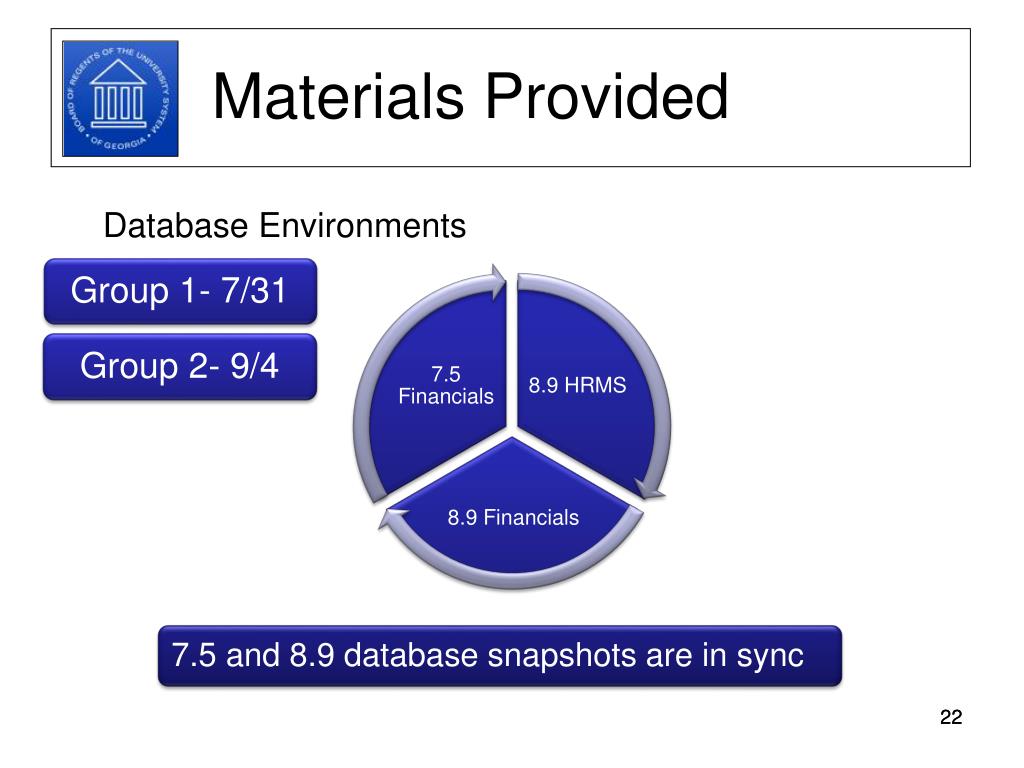 BOARD OF REGENTS OF THE UNIVERSITY SYSTEM OF GEORGIA

Materials Provided

Database Environments

Group 1- 7/31

Group 2- 9/4

7.5 Financials

8.9 HRMS

8.9 Financials

7.5 and 8.9 database snapshots are in sync

22